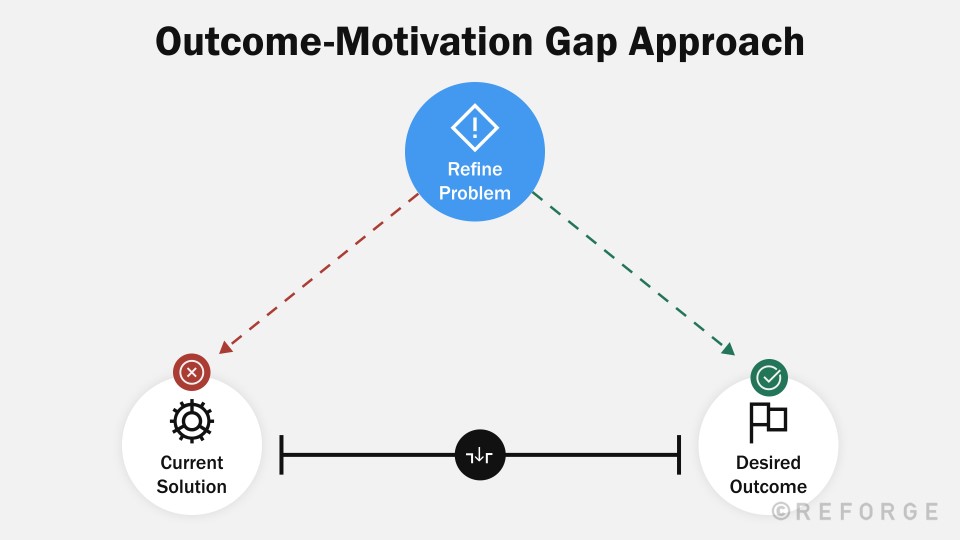 Outcome-Motivation Gap Approach

Refine Problem

Current Solution

Desired Outcome

©REFORGE